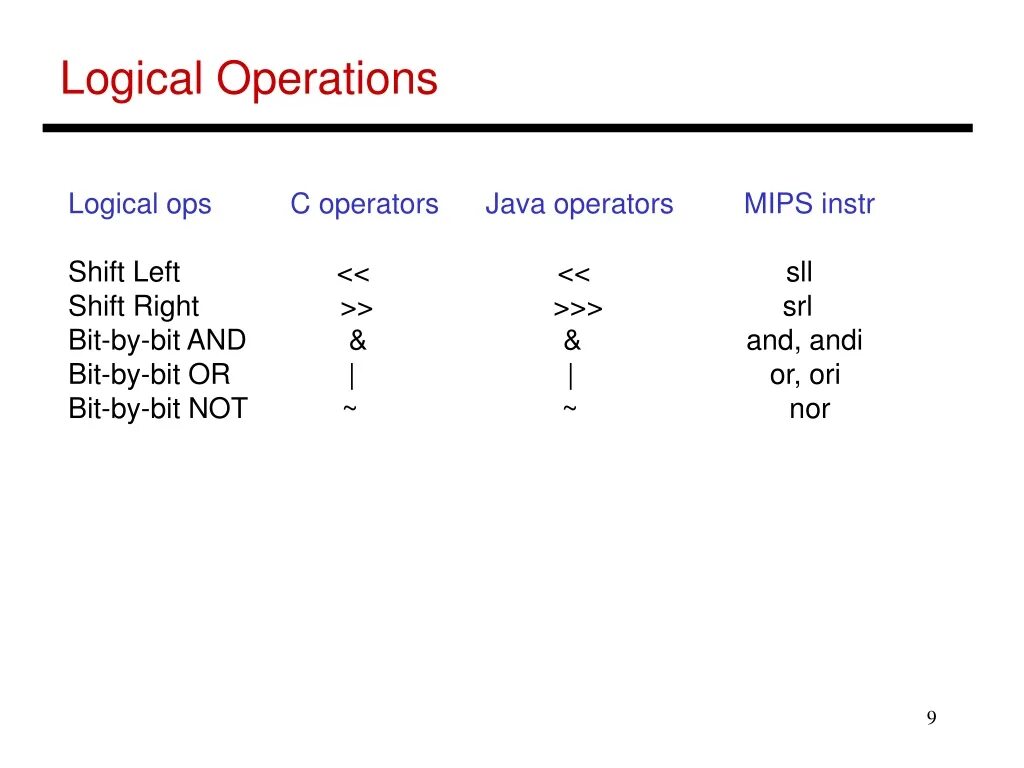 Logical Operations

| Logical ops | C operators | Java operators | MIPS instr |
|---|---|---|---|
| Shift Left | << | << | sll |
| Shift Right | >> | >>> | srl |
| Bit-by-bit AND | & | & | and, andi |
| Bit-by-bit OR | \| | \| | or, ori |
| Bit-by-bit NOT | ~ | ~ | nor |

9